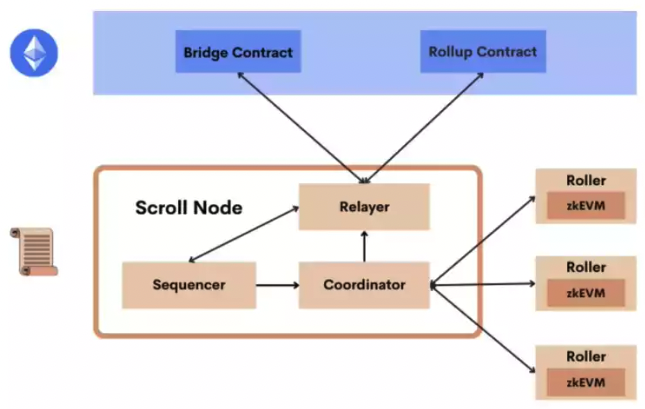 Bridge Contract

Rollup Contract

Scroll Node

Relayer

Sequencer

Coordinator

Roller
zkEVM

Roller
zkEVM

Roller
zkEVM